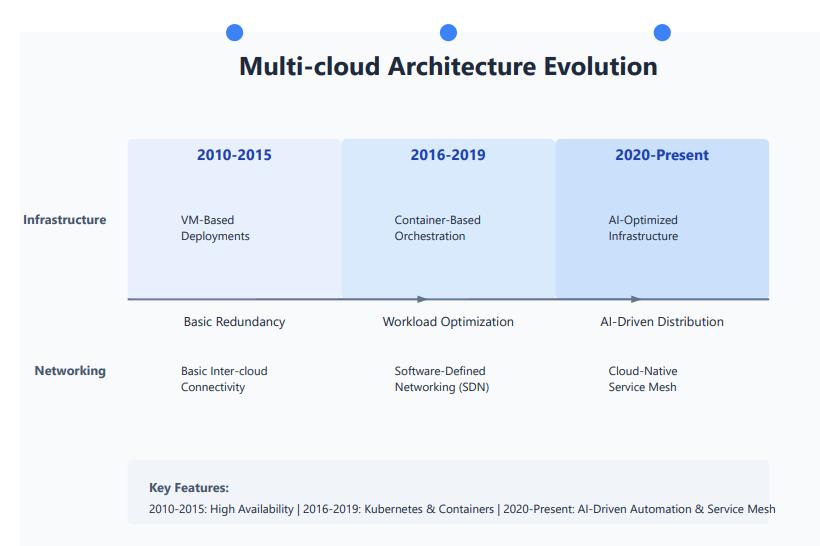 Multi-cloud Architecture Evolution

2010-2015

2016-2019

2020-Present

Infrastructure

VM-Based Deployments

Container-Based Orchestration

AI-Optimized Infrastructure

Basic Redundancy

Workload Optimization

AI-Driven Distribution

Networking

Basic Inter-cloud Connectivity

Software-Defined Networking (SDN)

Cloud-Native Service Mesh

Key Features:

2010-2015: High Availability | 2016-2019: Kubernetes & Containers | 2020-Present: AI-Driven Automation & Service Mesh